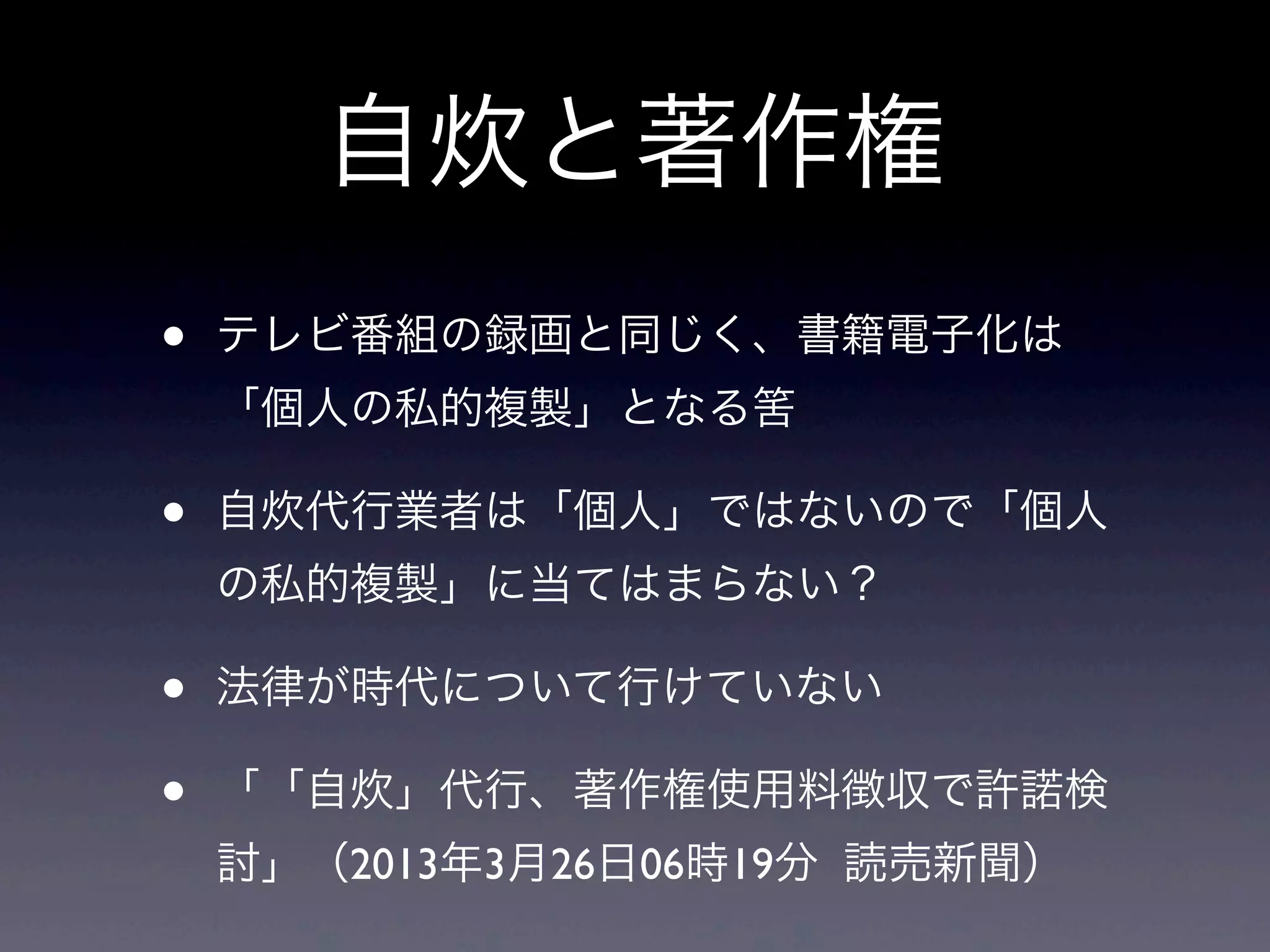 自炊と著作権

• テレビ番組の録画と同じく、書籍電子化は「個人の私的複製」となる筈

• 自炊代行業者は「個人」ではないので「個人の私的複製」に当てはまらない？

• 法律が時代について行けていない

• 「「自炊」代行、著作権使用料徴収で許諾検討」（2013年3月26日06時19分 読売新聞）